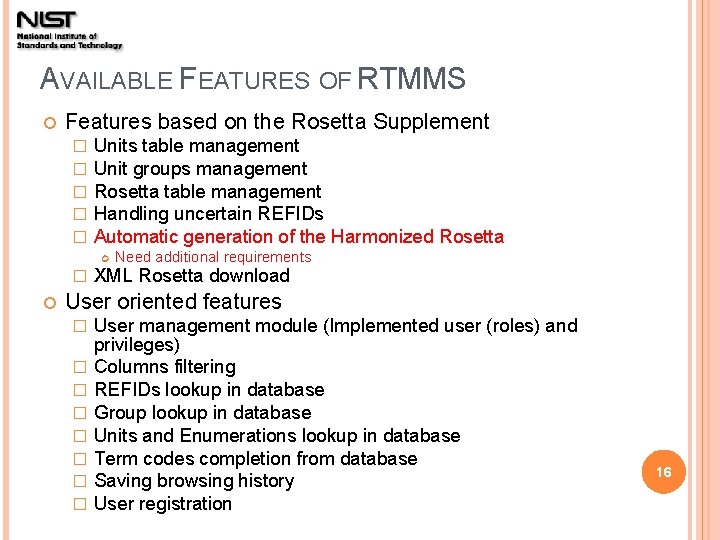 NIST
National Institute of Standards and Technology

AVAILABLE FEATURES OF RTMMS

Features based on the Rosetta Supplement
Units table management
Unit groups management
Rosetta table management
Handling uncertain REFIDs
Automatic generation of the Harmonized Rosetta
Need additional requirements
XML Rosetta download

User oriented features
User management module (Implemented user (roles) and privileges)
Columns filtering
REFIDs lookup in database
Group lookup in database
Units and Enumerations lookup in database
Term codes completion from database
Saving browsing history
User registration

16